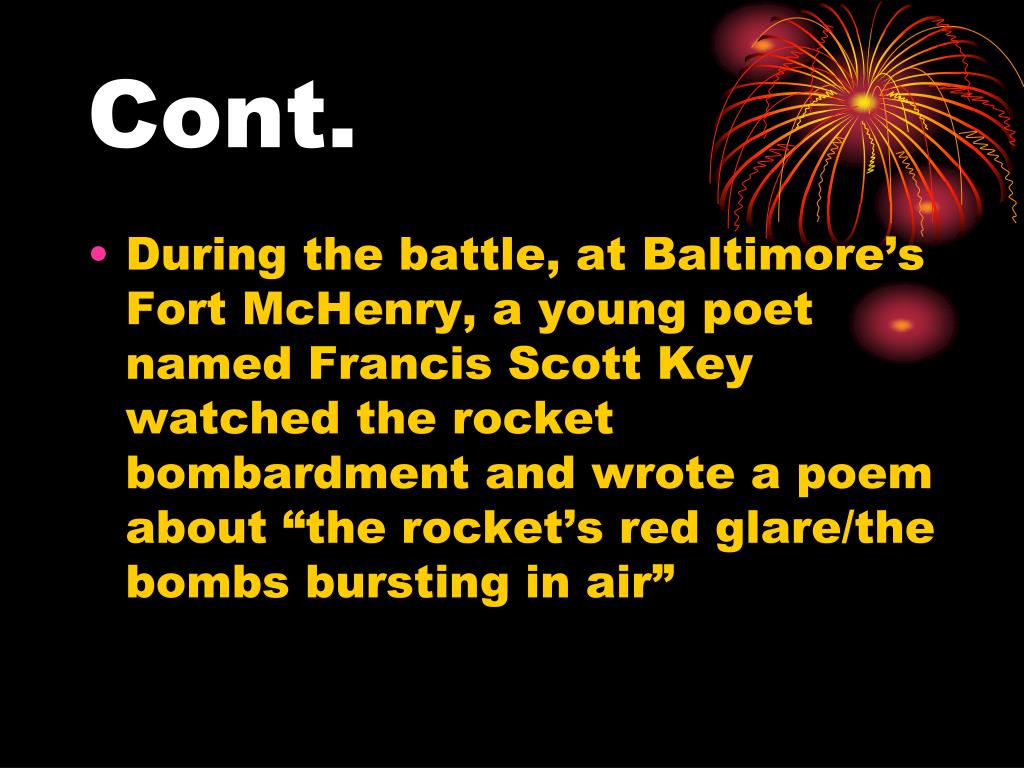 Cont.

• During the battle, at Baltimore’s Fort McHenry, a young poet named Francis Scott Key watched the rocket bombardment and wrote a poem about “the rocket’s red glare/the bombs bursting in air”